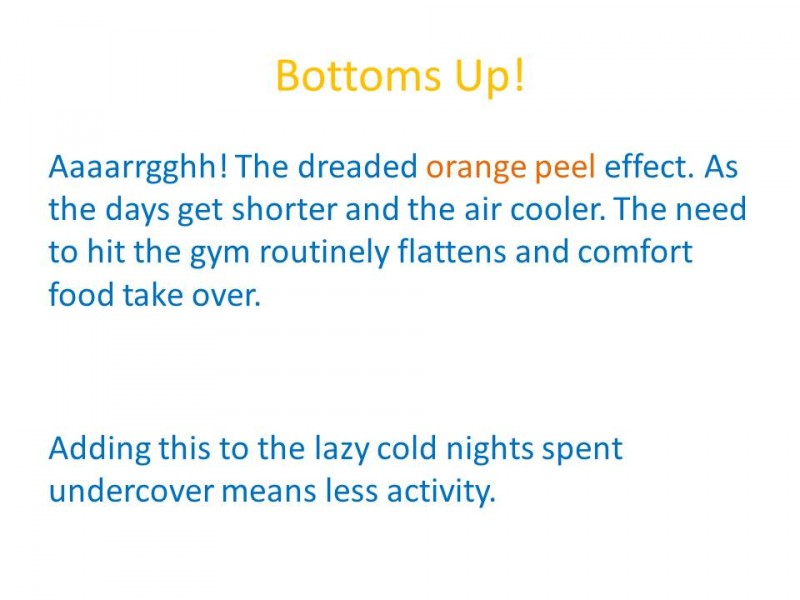 Bottoms Up!

Aaaarrgghh! The dreaded orange peel effect. As the days get shorter and the air cooler. The need to hit the gym routinely flattens and comfort food take over.

Adding this to the lazy cold nights spent undercover means less activity.